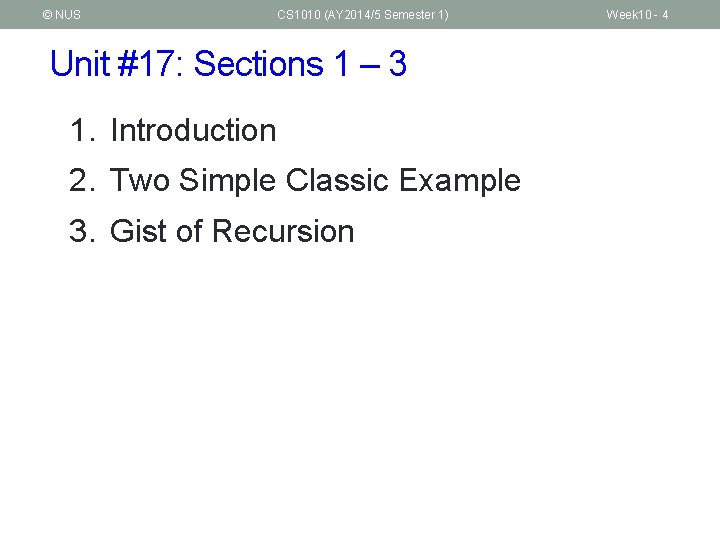 © NUS CS1010 (AY2014/5 Semester 1) Week10 - 4

Unit #17: Sections 1 – 3

1. Introduction
2. Two Simple Classic Example
3. Gist of Recursion